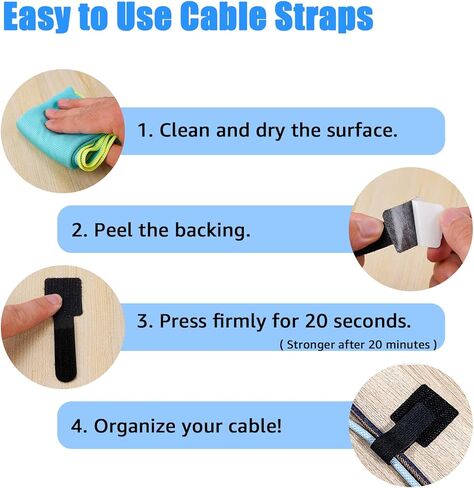 Easy to Use Cable Straps

1. Clean and dry the surface.

2. Peel the backing.

3. Press firmly for 20 seconds.
( Stronger after 20 minutes )

4. Organize your cable!